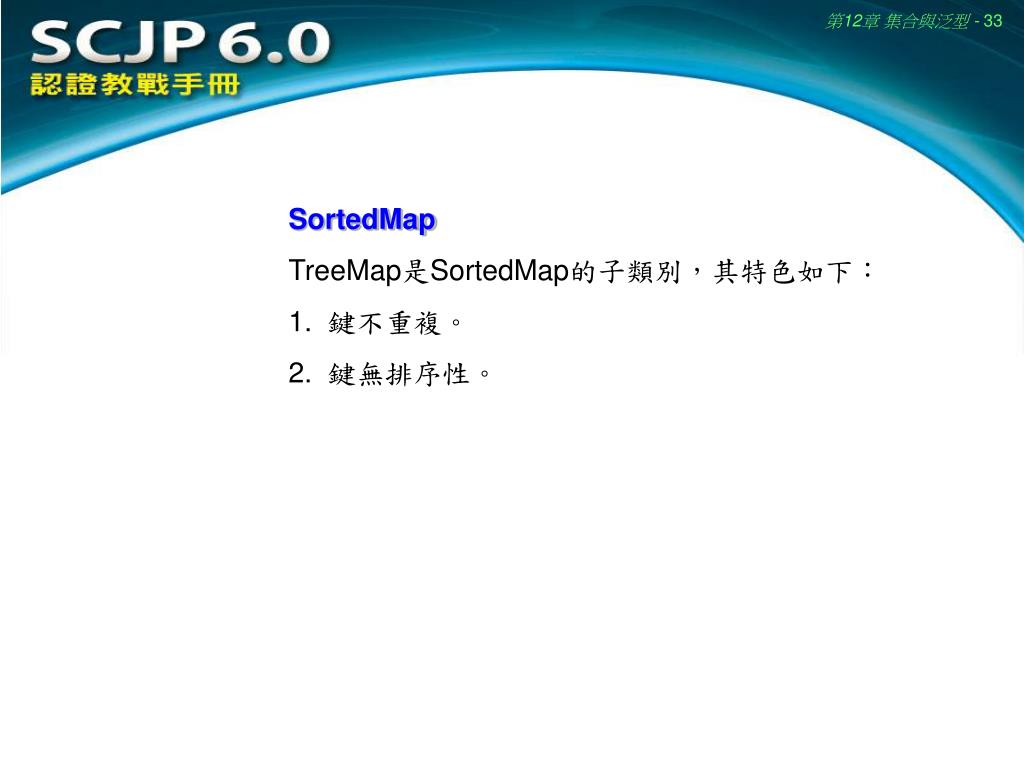 SCJP 6.0
認證教戰手冊

第12章 集合與泛型 - 33

SortedMap

TreeMap是SortedMap的子類別，其特色如下：

1. 鍵不重複。

2. 鍵無排序性。